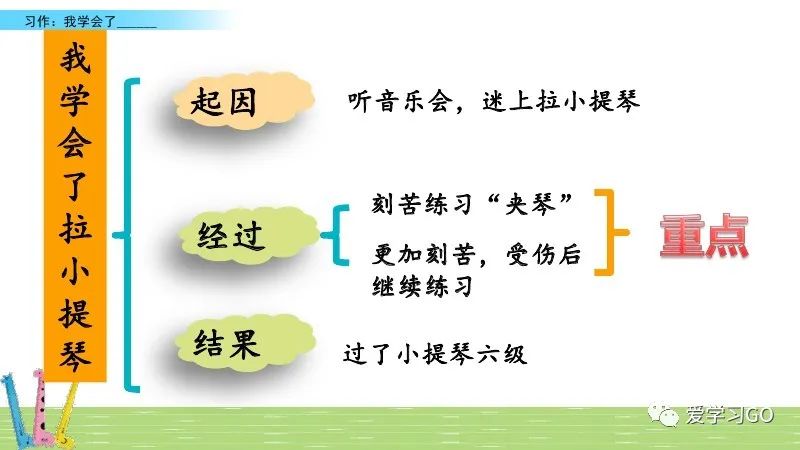 习作：我学会了______

我学会了拉小提琴

起因

听音乐会，迷上拉小提琴

经过

刻苦练习“夹琴”

更加刻苦，受伤后继续练习

重点

结果

过了小提琴六级

爱学习GO